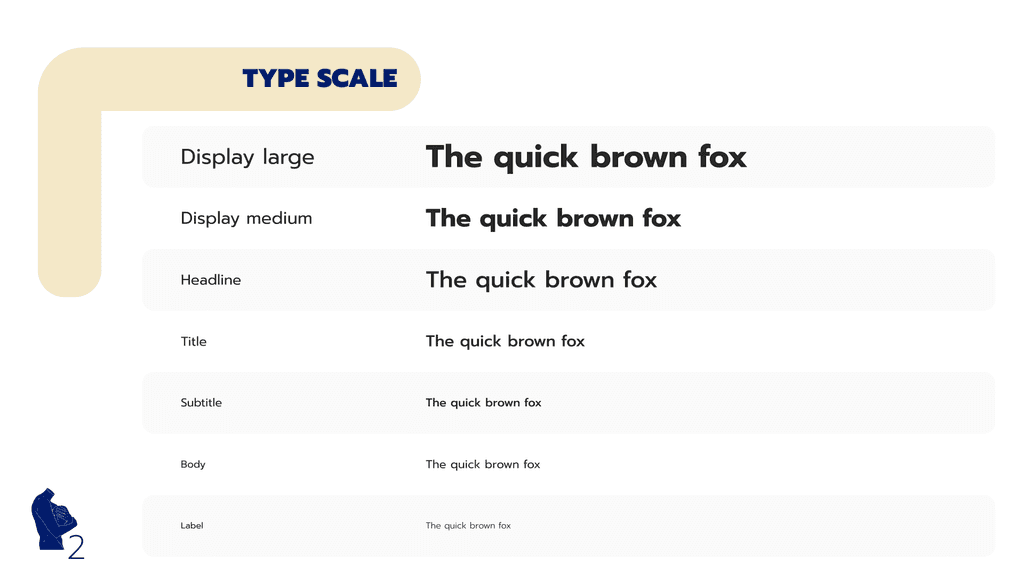 TYPE SCALE

| Display large | The quick brown fox |
|---|---|
| Display medium | The quick brown fox |
| Headline | The quick brown fox |
| Title | The quick brown fox |
| Subtitle | The quick brown fox |
| Body | The quick brown fox |
| Label | The quick brown fox |

2